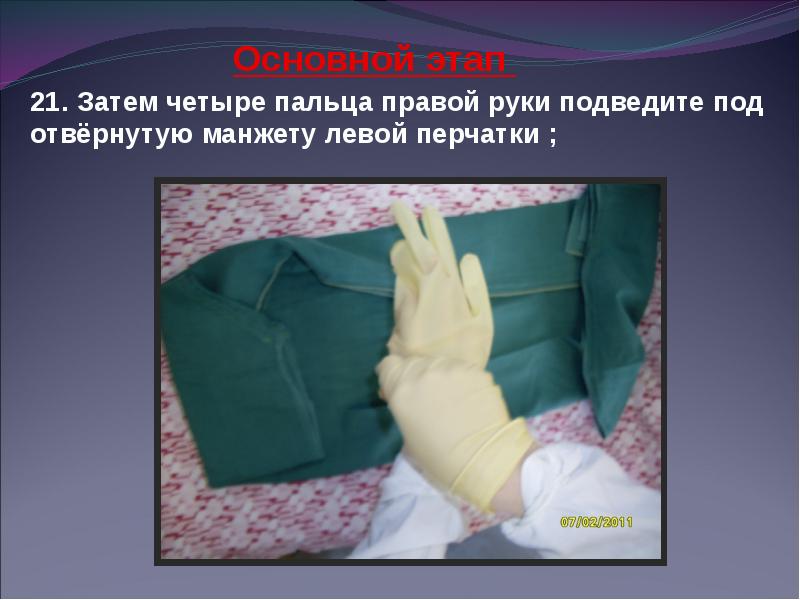 Основной этап

21. Затем четыре пальца правой руки подведите под отвёрнутую манжету левой перчатки ;

07/02/2011